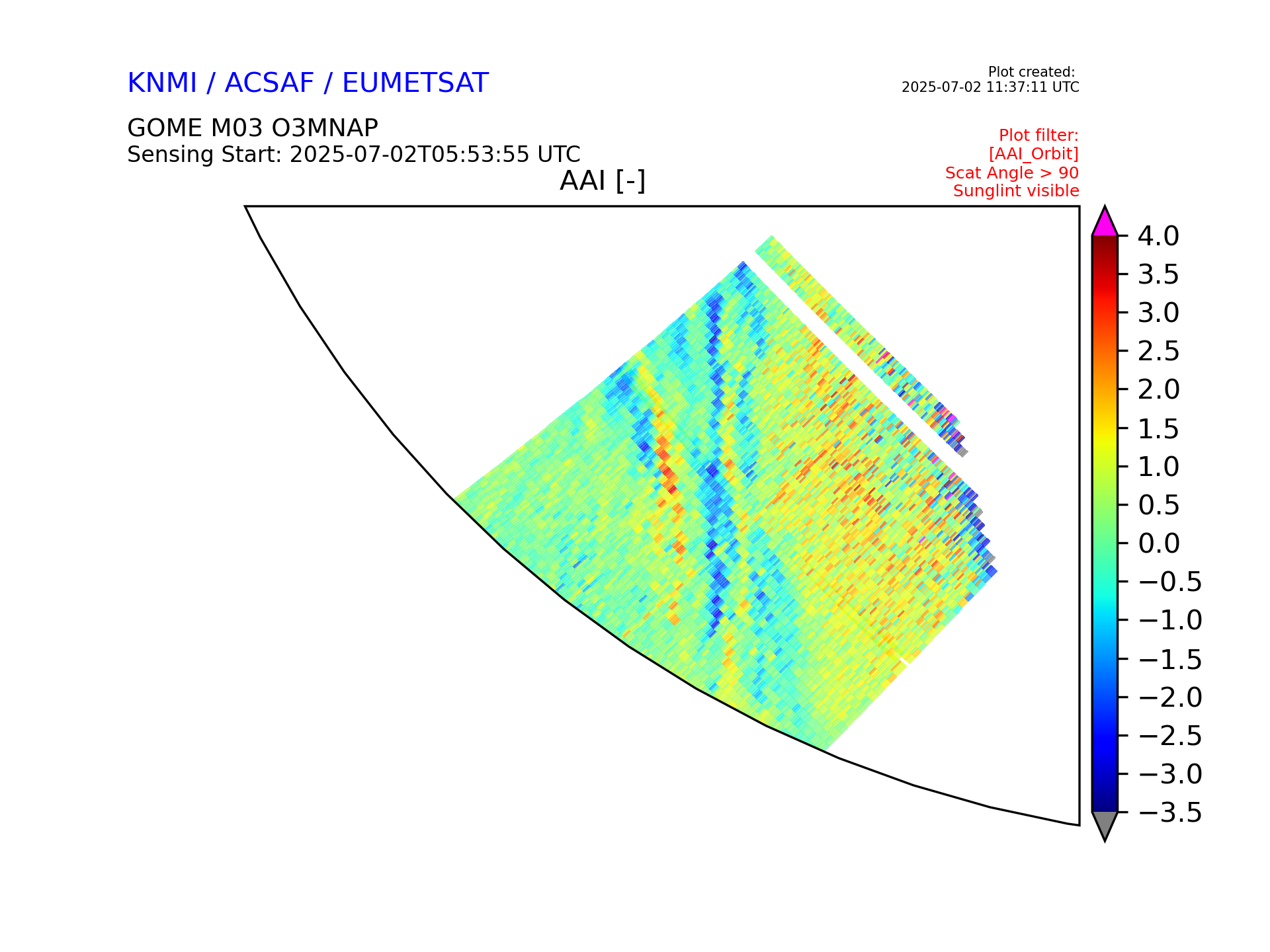 KNMI / ACSAF / EUMETSAT

Plot created:
2025-07-02 11:37:11 UTC

GOME M03 O3MNAP
Sensing Start: 2025-07-02T05:53:55 UTC

Plot filter:
[AAI_Orbit]
Scat Angle > 90
Sunglint visible

AAI [-]

4.0
3.5
3.0
2.5
2.0
1.5
1.0
0.5
0.0
−0.5
−1.0
−1.5
−2.0
−2.5
−3.0
−3.5